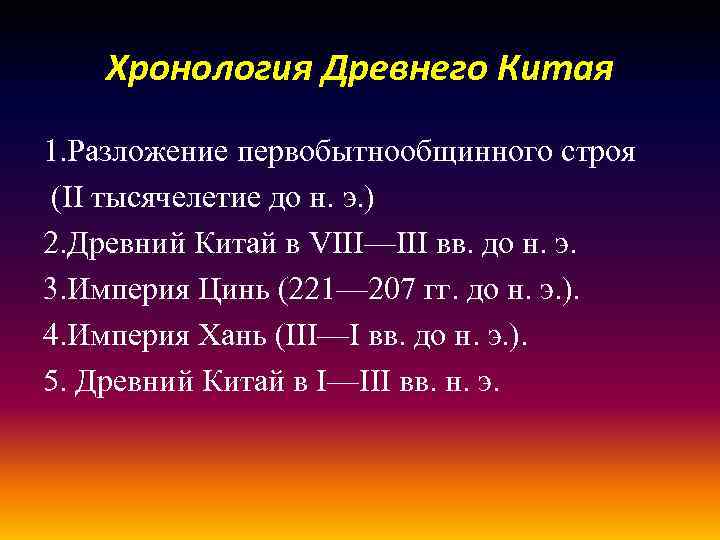 Хронология Древнего Китая

1.Разложение первобытнообщинного строя (II тысячелетие до н. э.)
2.Древний Китай в VIII—III вв. до н. э.
3.Империя Цинь (221—207 гг. до н. э.).
4.Империя Хань (III—I вв. до н. э.).
5. Древний Китай в I—III вв. н. э.